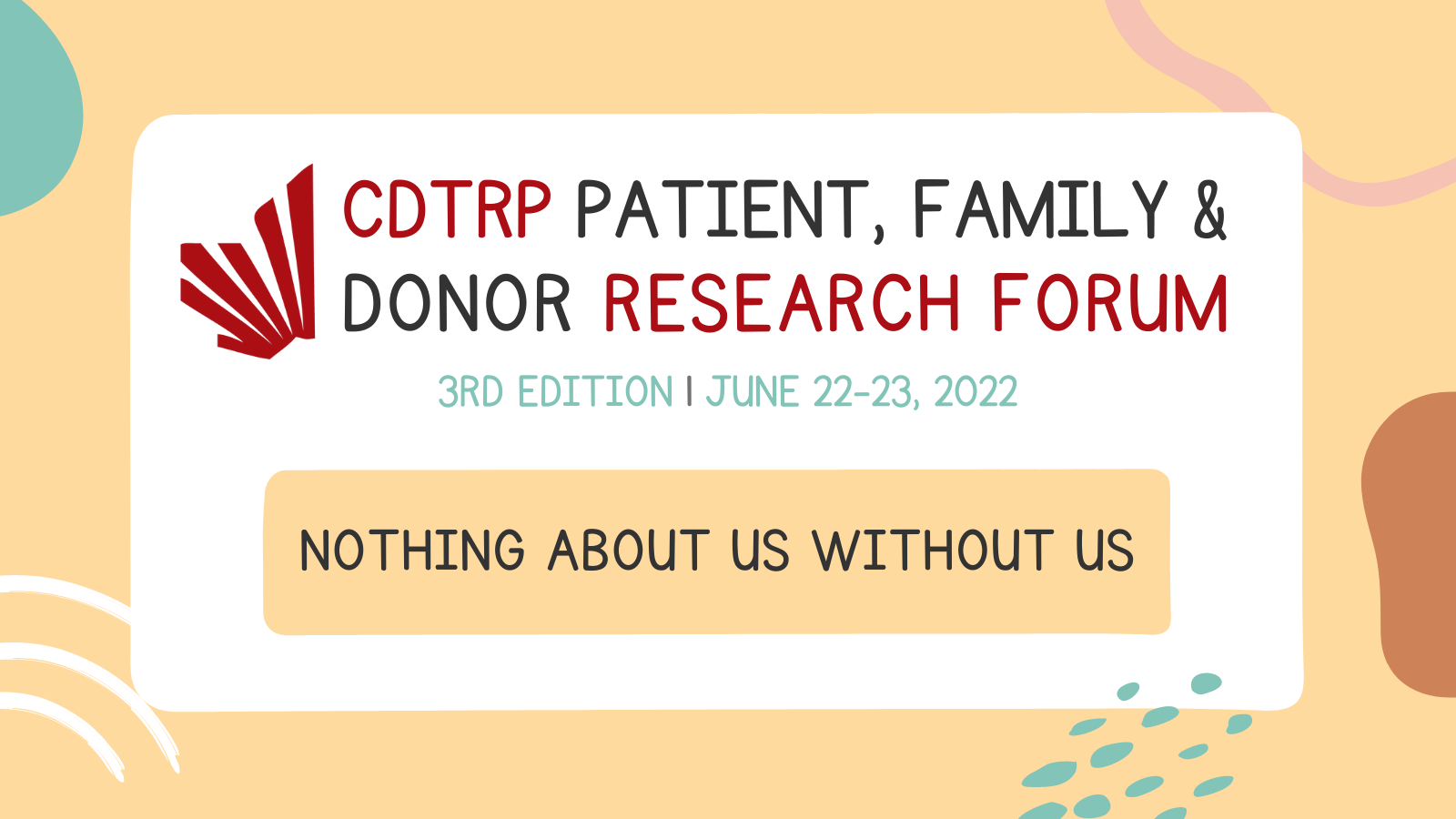 CDTRP PATIENT, FAMILY & DONOR RESEARCH FORUM

3RD EDITION | JUNE 22-23, 2022

NOTHING ABOUT US WITHOUT US